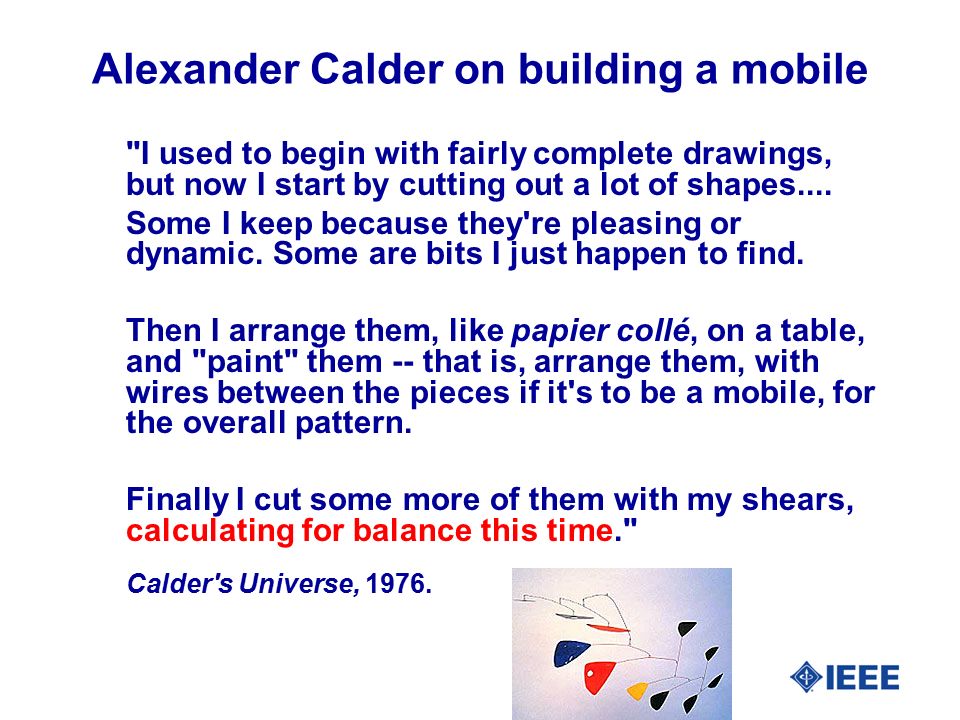 Alexander Calder on building a mobile

"I used to begin with fairly complete drawings, but now I start by cutting out a lot of shapes....

Some I keep because they're pleasing or dynamic. Some are bits I just happen to find.

Then I arrange them, like papier collé, on a table, and "paint" them -- that is, arrange them, with wires between the pieces if it's to be a mobile, for the overall pattern.

Finally I cut some more of them with my shears, calculating for balance this time."

Calder's Universe, 1976.

IEEE